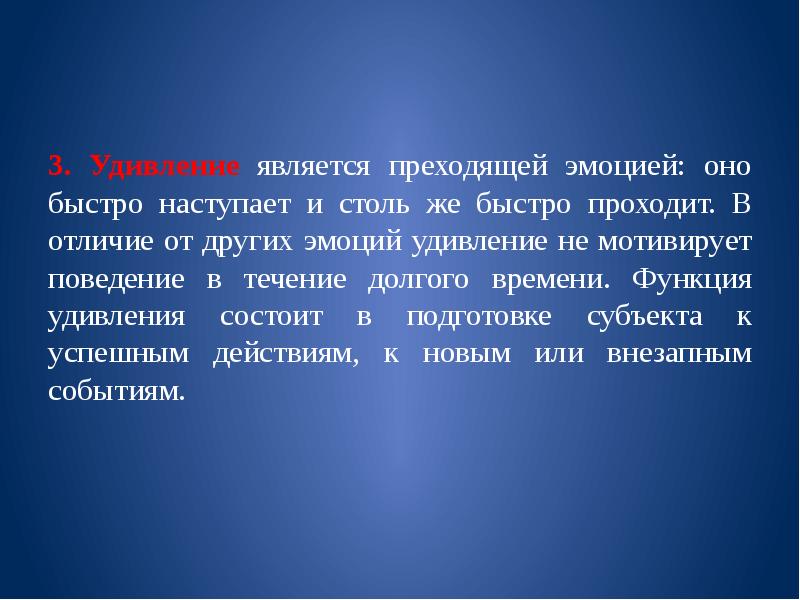 3. Удивление является преходящей эмоцией: оно быстро наступает и столь же быстро проходит. В отличие от других эмоций удивление не мотивирует поведение в течение долгого времени. Функция удивления состоит в подготовке субъекта к успешным действиям, к новым или внезапным событиям.